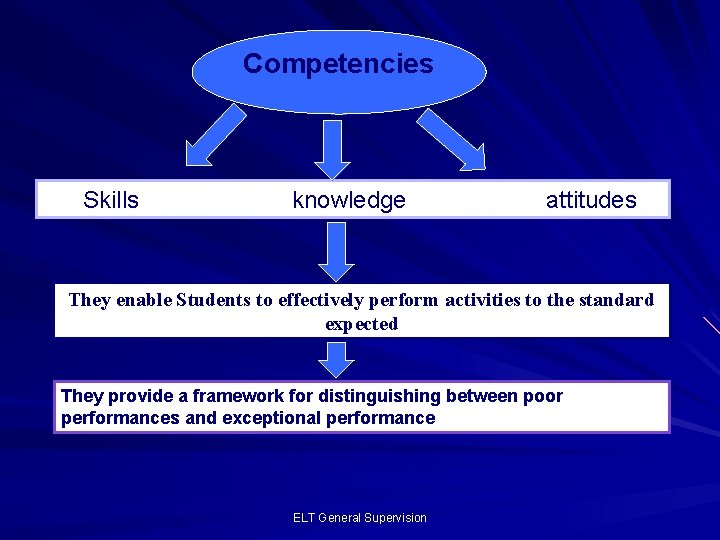 Competencies

Skills knowledge attitudes

They enable Students to effectively perform activities to the standard expected

They provide a framework for distinguishing between poor performances and exceptional performance

ELT General Supervision